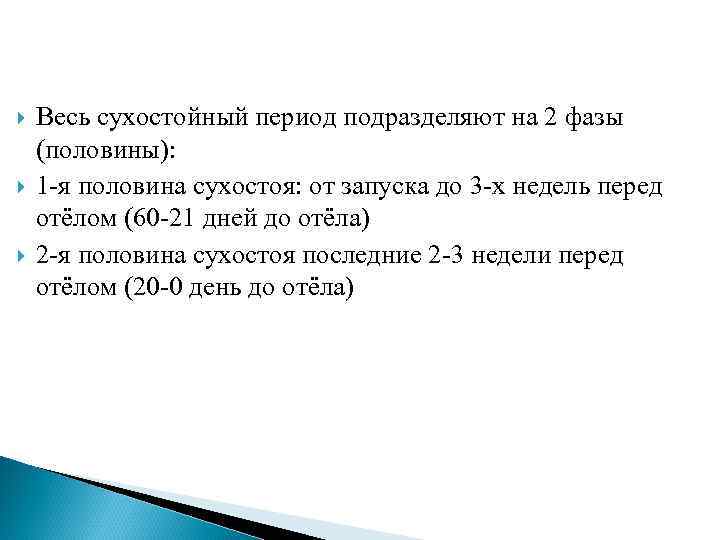 Весь сухостойный период подразделяют на 2 фазы (половины):

1-я половина сухостоя: от запуска до 3-х недель перед отёлом (60-21 дней до отёла)

2-я половина сухостоя последние 2-3 недели перед отёлом (20-0 день до отёла)